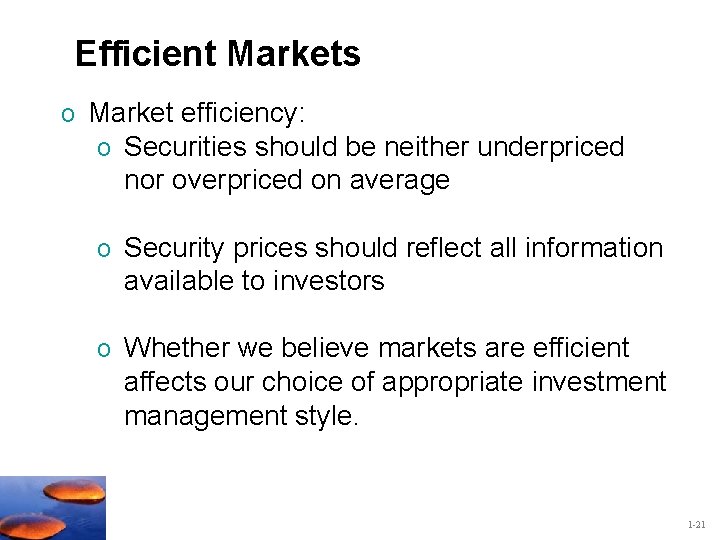 Efficient Markets

o Market efficiency:

o Securities should be neither underpriced nor overpriced on average

o Security prices should reflect all information available to investors

o Whether we believe markets are efficient affects our choice of appropriate investment management style.

1-21